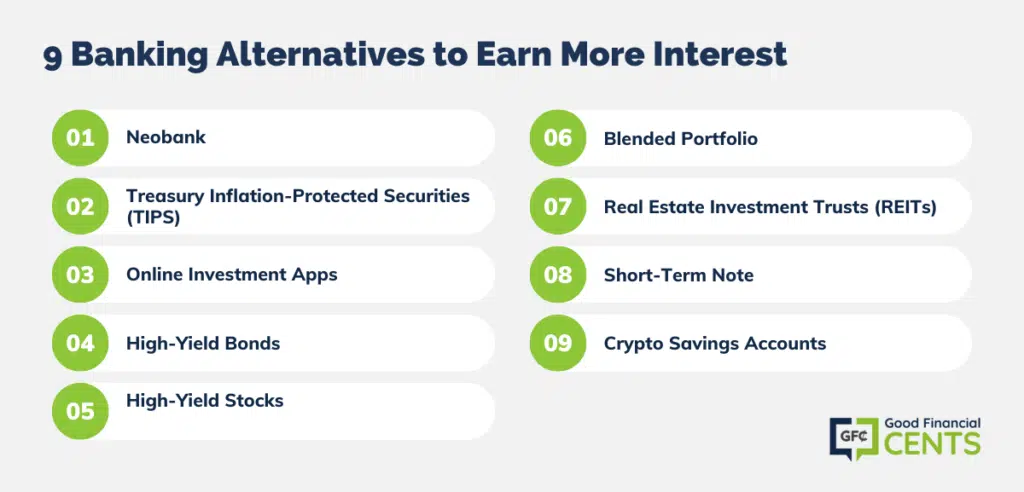 9 Banking Alternatives to Earn More Interest

01 Neobank

02 Treasury Inflation-Protected Securities (TIPS)

03 Online Investment Apps

04 High-Yield Bonds

05 High-Yield Stocks

06 Blended Portfolio

07 Real Estate Investment Trusts (REITs)

08 Short-Term Note

09 Crypto Savings Accounts

GFC Good Financial CENTS